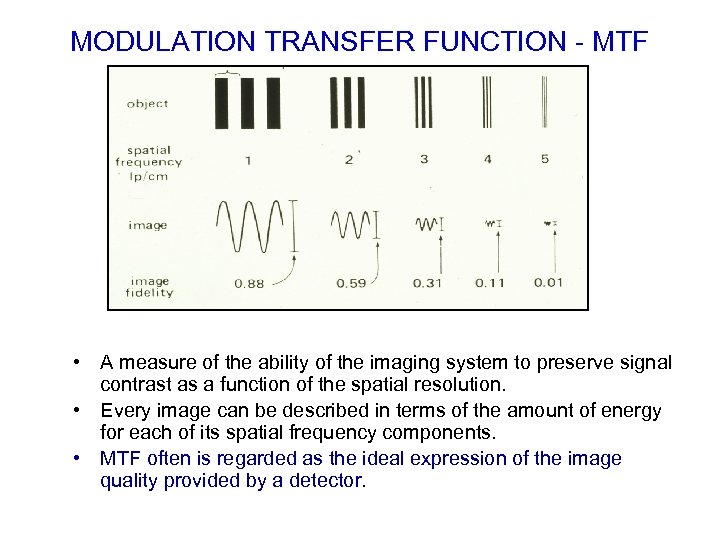 MODULATION TRANSFER FUNCTION - MTF

object

spatial frequency lp/cm

1

2

3

4

5

image

image fidelity

0.88

0.59

0.31

0.11

0.01

• A measure of the ability of the imaging system to preserve signal contrast as a function of the spatial resolution.
• Every image can be described in terms of the amount of energy for each of its spatial frequency components.
• MTF often is regarded as the ideal expression of the image quality provided by a detector.